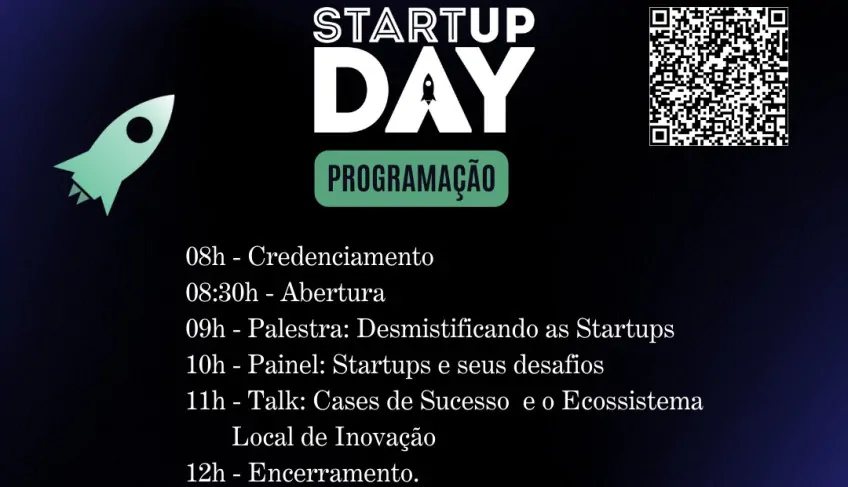 STARTUP DAY

PROGRAMAÇÃO

08h - Credenciamento
08:30h - Abertura
09h - Palestra: Desmistificando as Startups
10h - Painel: Startups e seus desafios
11h - Talk: Cases de Sucesso e o Ecossistema Local de Inovação
12h - Encerramento.